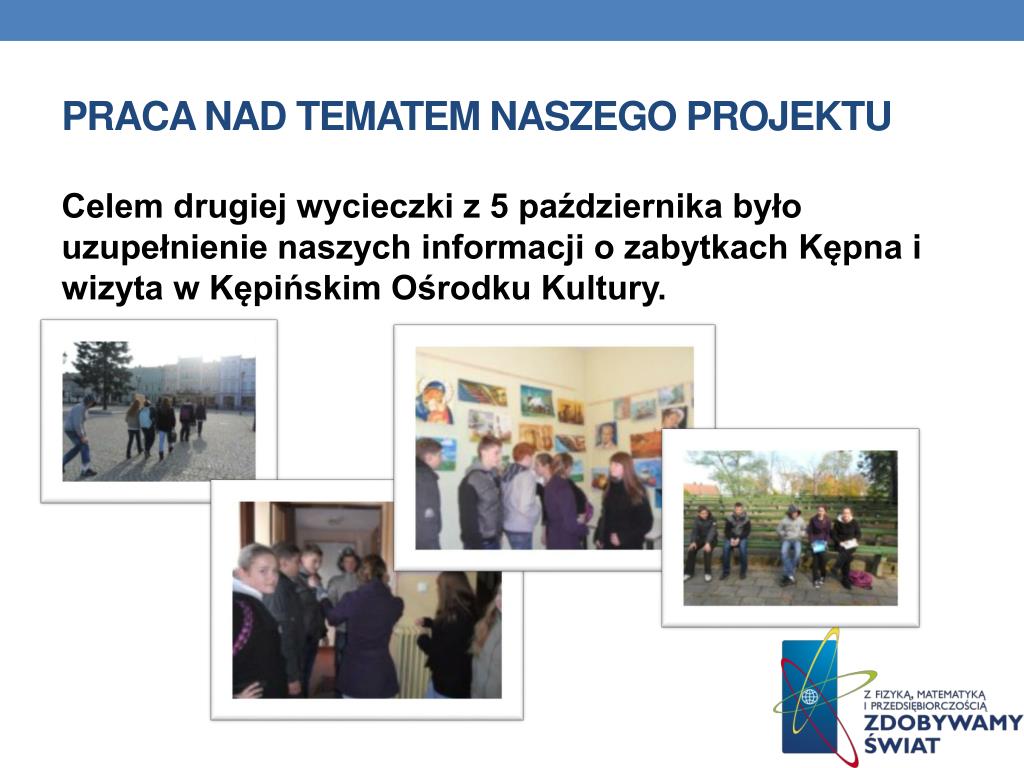 PRACA NAD TEMATEM NASZEGO PROJEKTU

Celem drugiej wycieczki z 5 października było uzupełnienie naszych informacji o zabytkach Kępna i wizyta w Kępińskim Ośrodku Kultury.

Z FIZYKĄ, MATEMATYKĄ I PRZEDSIĘBIORCZOŚCIĄ
ZDOBYWAMY ŚWIAT